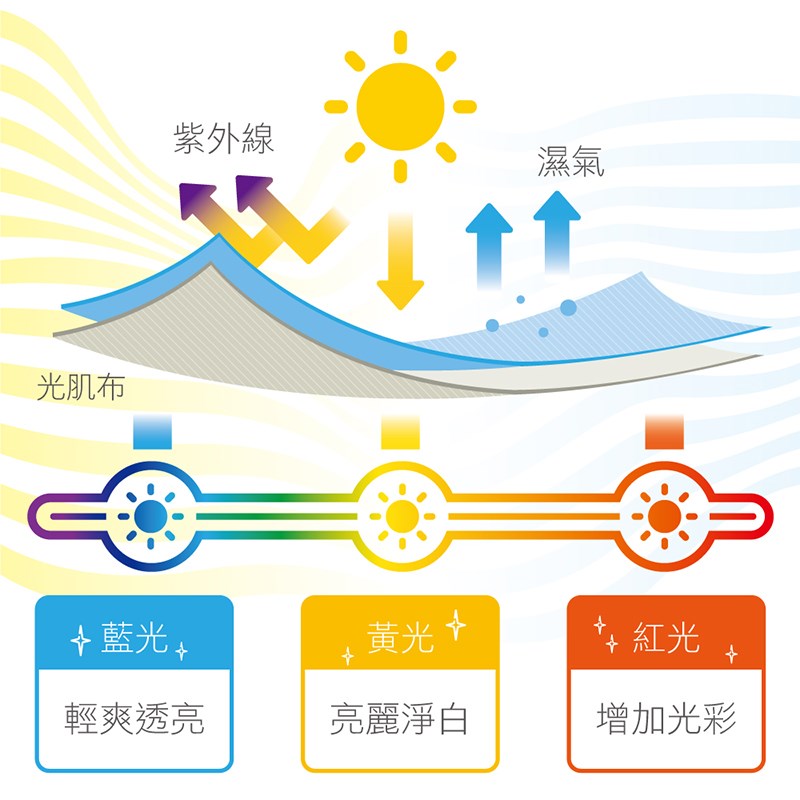 紫外線

濕氣

光肌布

藍光

輕爽透亮

黃光

亮麗淨白

紅光

增加光彩